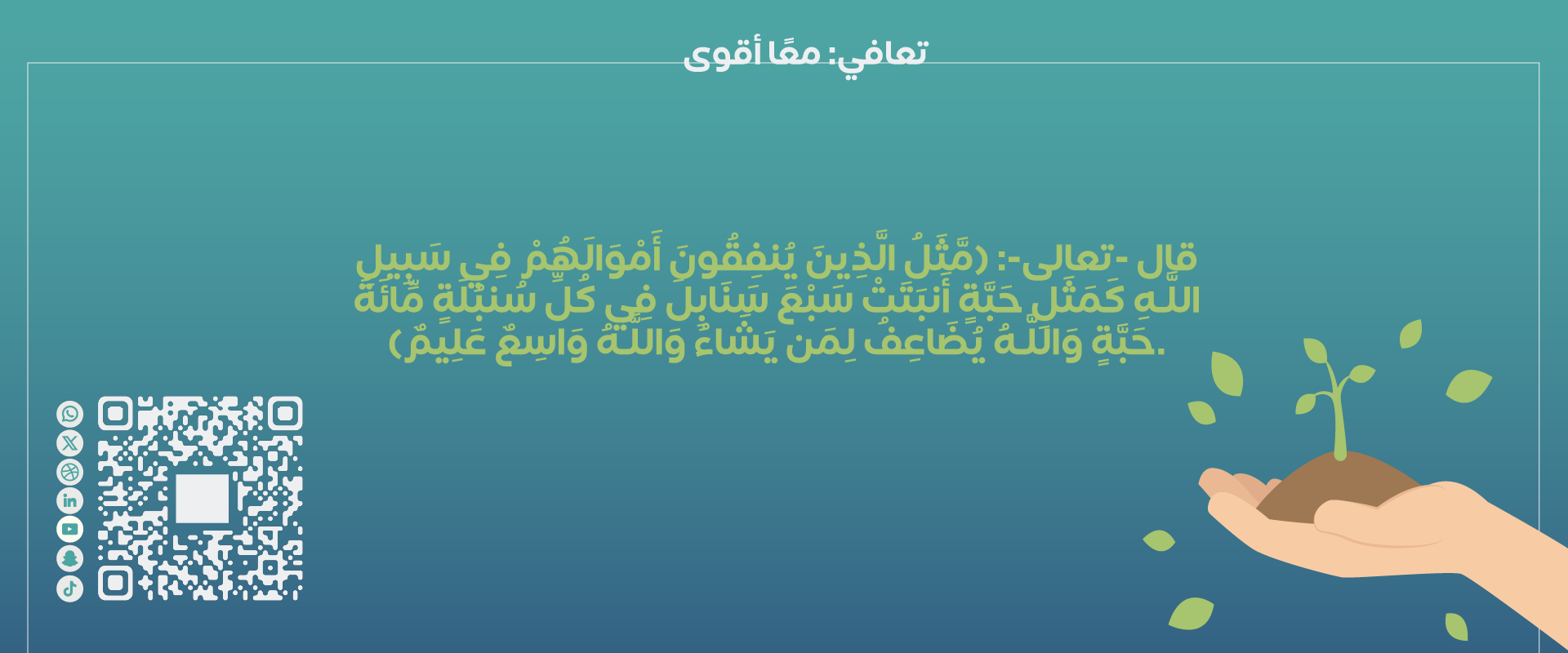 تعافي: معًا أقوى

قال -تعالى-: (مَّثَلُ الَّذِينَ يُنفِقُونَ أَمْوَالَهُمْ فِي سَبِيلِ اللَّهِ كَمَثَلِ حَبَّةٍ أَنبَتَتْ سَبْعَ سَنَابِلَ فِي كُلِّ سُنبُلَةٍ مِّائَةُ حَبَّةٍ وَاللَّهُ يُضَاعِفُ لِمَن يَشَاءُ وَاللَّهُ وَاسِعٌ عَلِيمٌ).